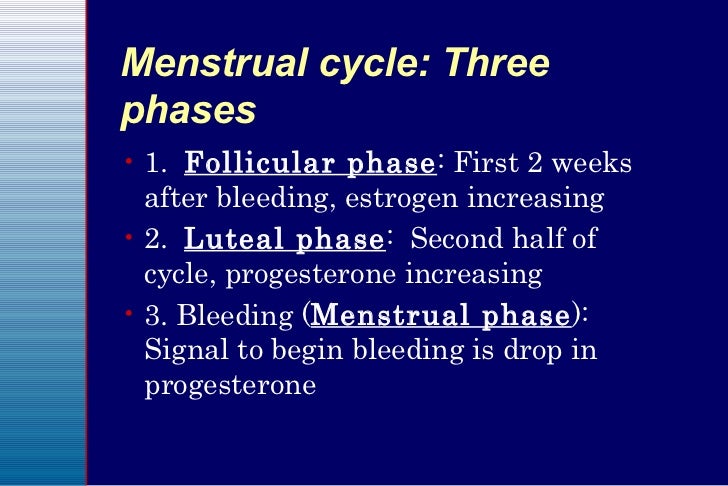 Menstrual cycle: Three phases

• 1. Follicular phase: First 2 weeks after bleeding, estrogen increasing

• 2. Luteal phase: Second half of cycle, progesterone increasing

• 3. Bleeding (Menstrual phase): Signal to begin bleeding is drop in progesterone